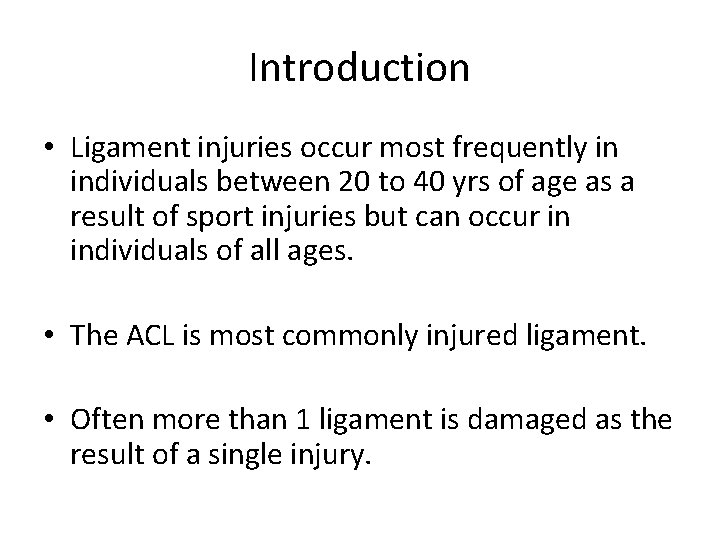 Introduction

• Ligament injuries occur most frequently in individuals between 20 to 40 yrs of age as a result of sport injuries but can occur in individuals of all ages.

• The ACL is most commonly injured ligament.

• Often more than 1 ligament is damaged as the result of a single injury.